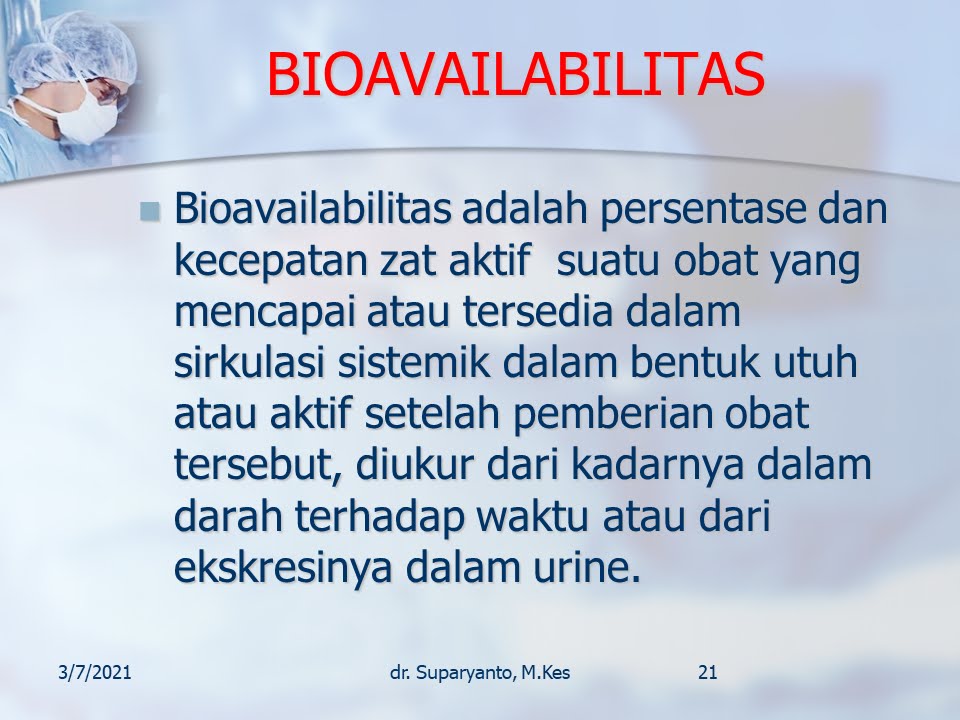 BIOAVAILABILITAS

Bioavailabilitas adalah persentase dan kecepatan zat aktif suatu obat yang mencapai atau tersedia dalam sirkulasi sistemik dalam bentuk utuh atau aktif setelah pemberian obat tersebut, diukur dari kadarnya dalam darah terhadap waktu atau dari ekskresinya dalam urine.

3/7/2021

dr. Suparyanto, M.Kes

21